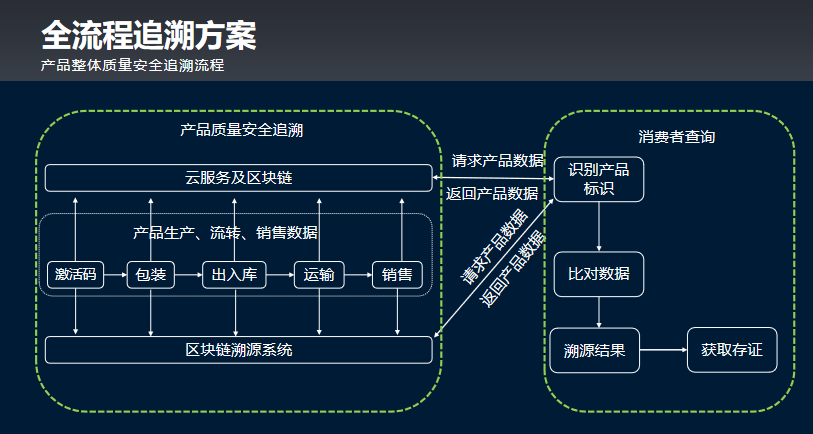 全流程追溯方案
产品整体质量安全追溯流程

产品质量安全追溯

云服务及区块链

产品生产、流转、销售数据

激活码
包装
出入库
运输
销售

区块链溯源系统

请求产品数据
返回产品数据
请求产品数据
返回产品数据

消费者查询

识别产品标识

比对数据

溯源结果

获取存证